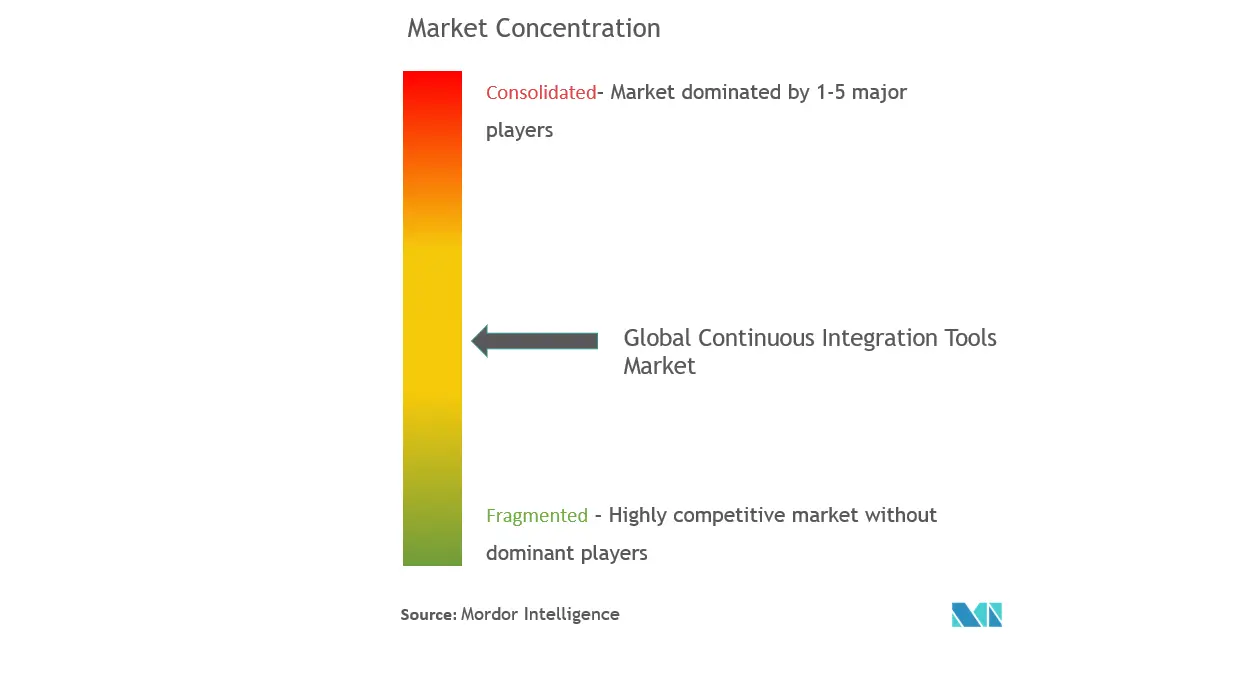 Market Concentration

Consolidated- Market dominated by 1-5 major players

Global Continuous Integration Tools Market

Fragmented - Highly competitive market without dominant players

Source: Mordor Intelligence